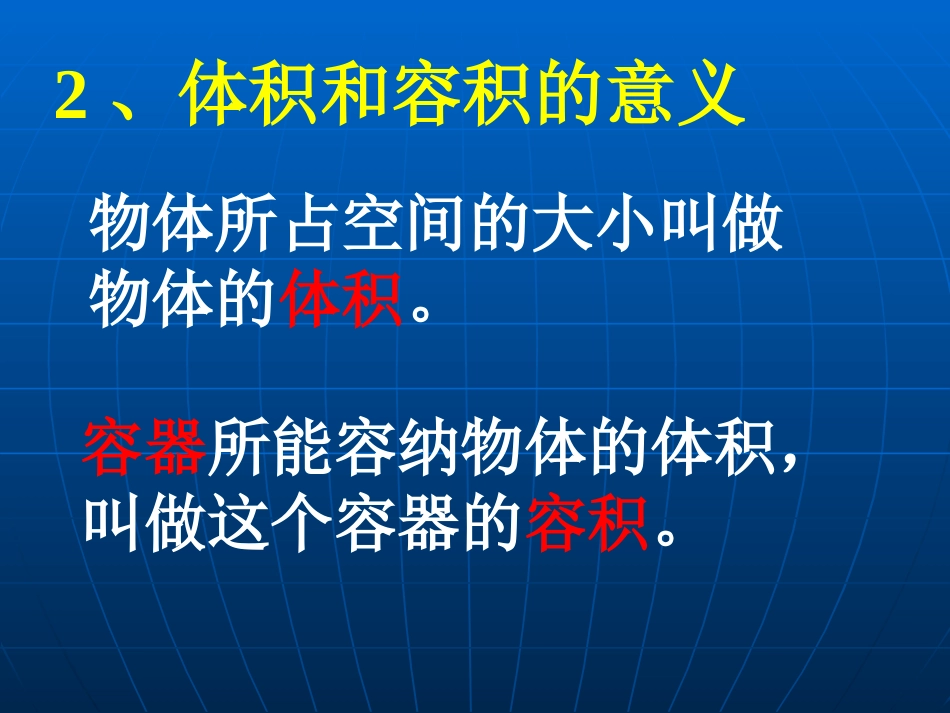 2、体积和容积的意义

物体所占空间的大小叫做物体的体积。

容器所能容纳物体的体积，叫做这个容器的容积。